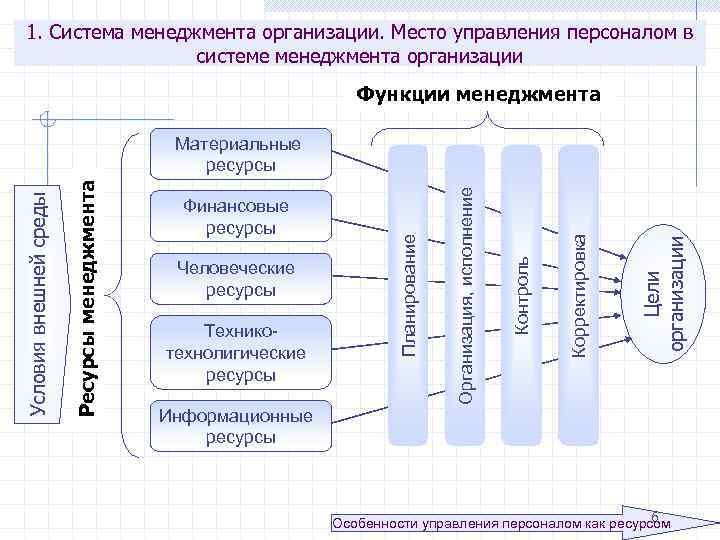 1. Система менеджмента организации. Место управления персоналом в системе менеджмента организации

Функции менеджмента

Условия внешней среды

Ресурсы менеджмента

Материальные ресурсы

Финансовые ресурсы

Человеческие ресурсы

Технико-технолигические ресурсы

Информационные ресурсы

Планирование

Организация, исполнение

Контроль

Корректировка

Цели организации

Особенности управления персоналом как ресурсом

6